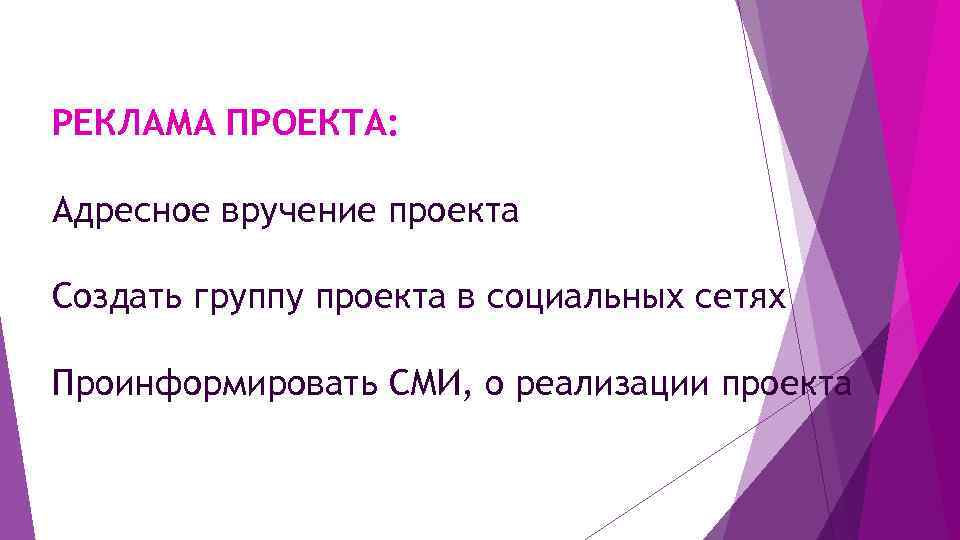 РЕКЛАМА ПРОЕКТА:

Адресное вручение проекта

Создать группу проекта в социальных сетях

Проинформировать СМИ, о реализации проекта